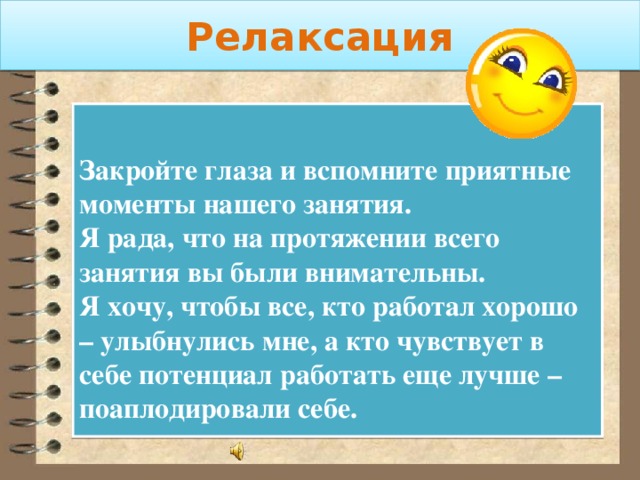 Релаксация

Закройте глаза и вспомните приятные моменты нашего занятия.
Я рада, что на протяжении всего занятия вы были внимательны.
Я хочу, чтобы все, кто работал хорошо – улыбнулись мне, а кто чувствует в себе потенциал работать еще лучше – поаплодировали себе.